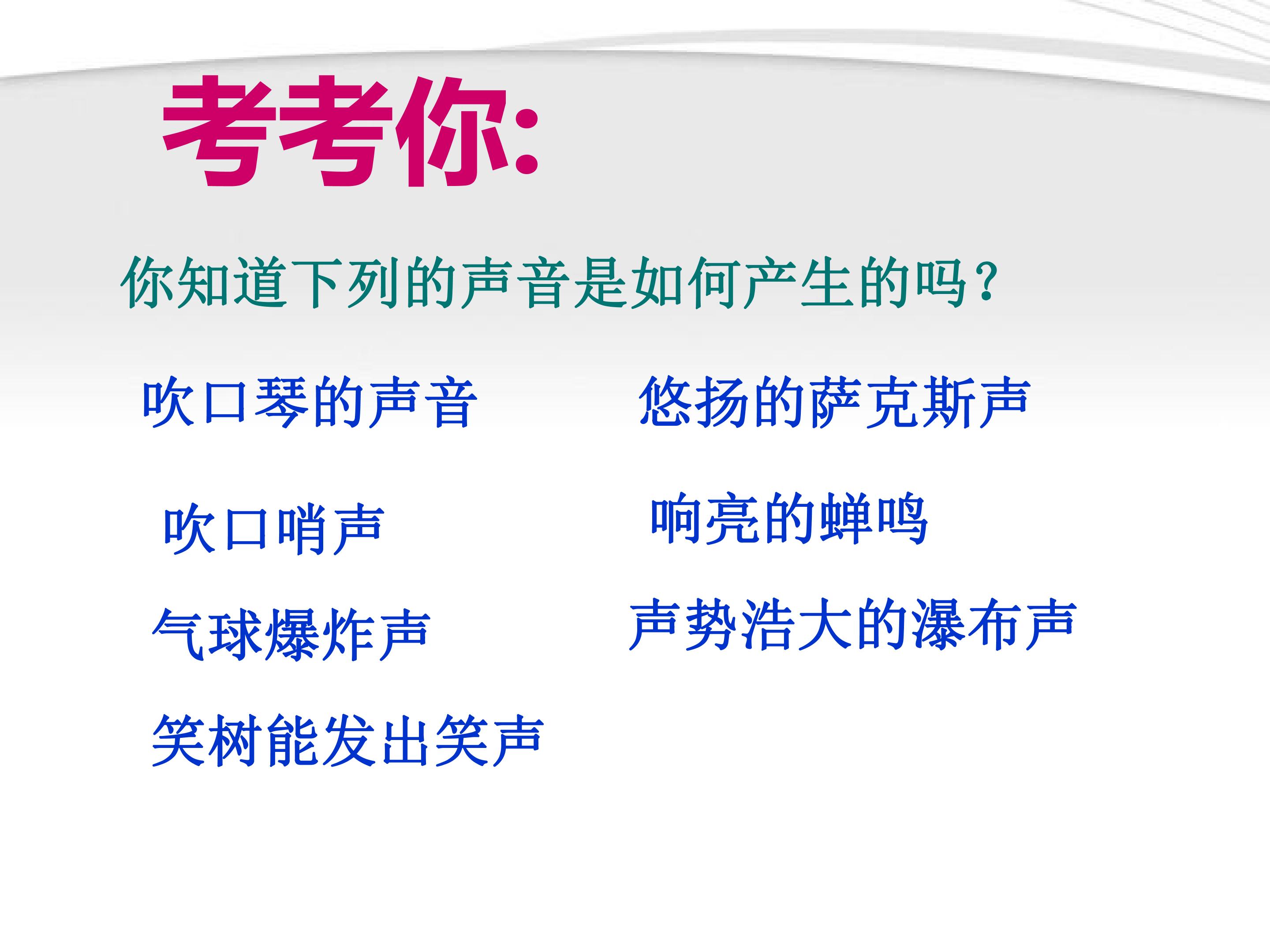 考考你:

你知道下列的声音是如何产生的吗?

吹口琴的声音

吹口哨声

气球爆炸声

笑树能发出笑声

悠扬的萨克斯声

响亮的蝉鸣

声势浩大的瀑布声